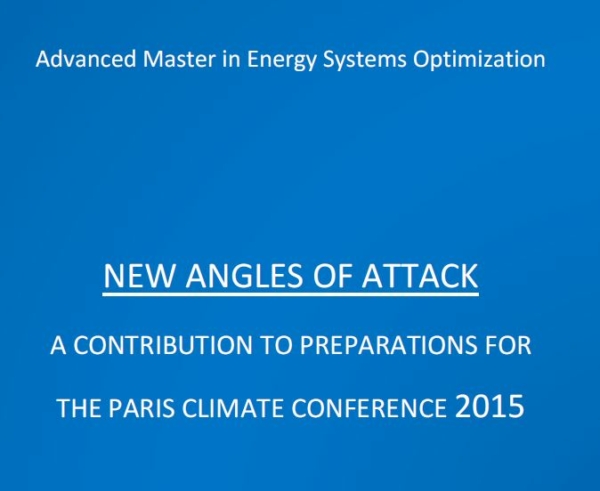 Advanced Master in Energy Systems Optimization

NEW ANGLES OF ATTACK

A CONTRIBUTION TO PREPARATIONS FOR

THE PARIS CLIMATE CONFERENCE 2015